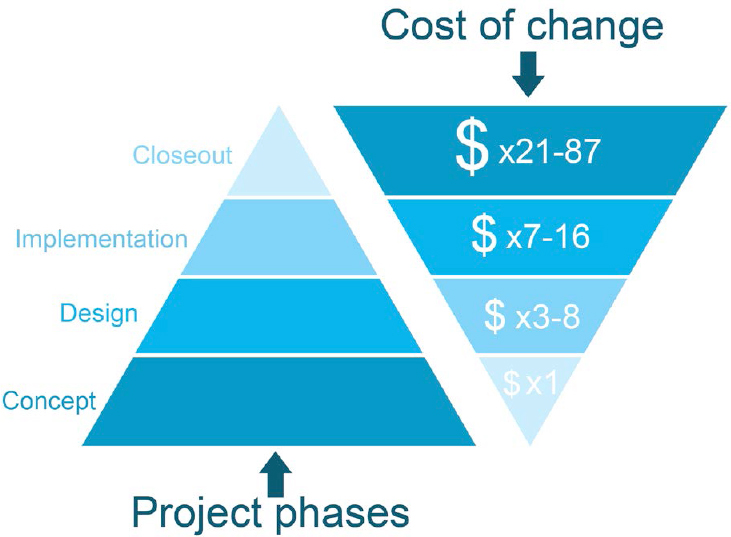 Cost of change

Closeout

Implementation

Design

Concept

\$ x21-87

\$ x7-16

\$ x3-8

\$ x1

Project phases